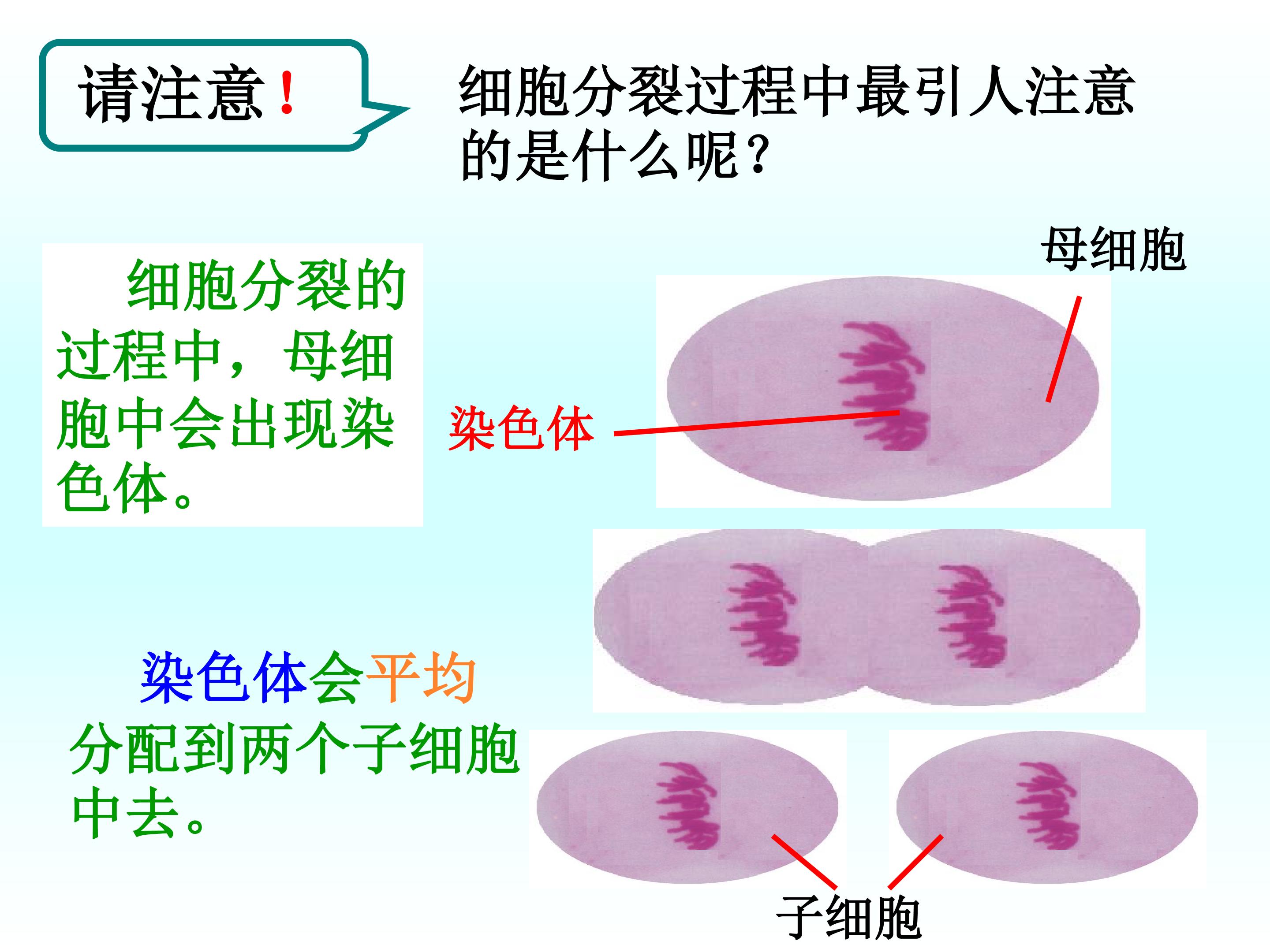 请注意！

细胞分裂过程中最引人注意的是什么呢？

细胞分裂的过程中，母细胞中会出现染色体。

母细胞

染色体

染色体会平均分配到两个子细胞中去。

子细胞